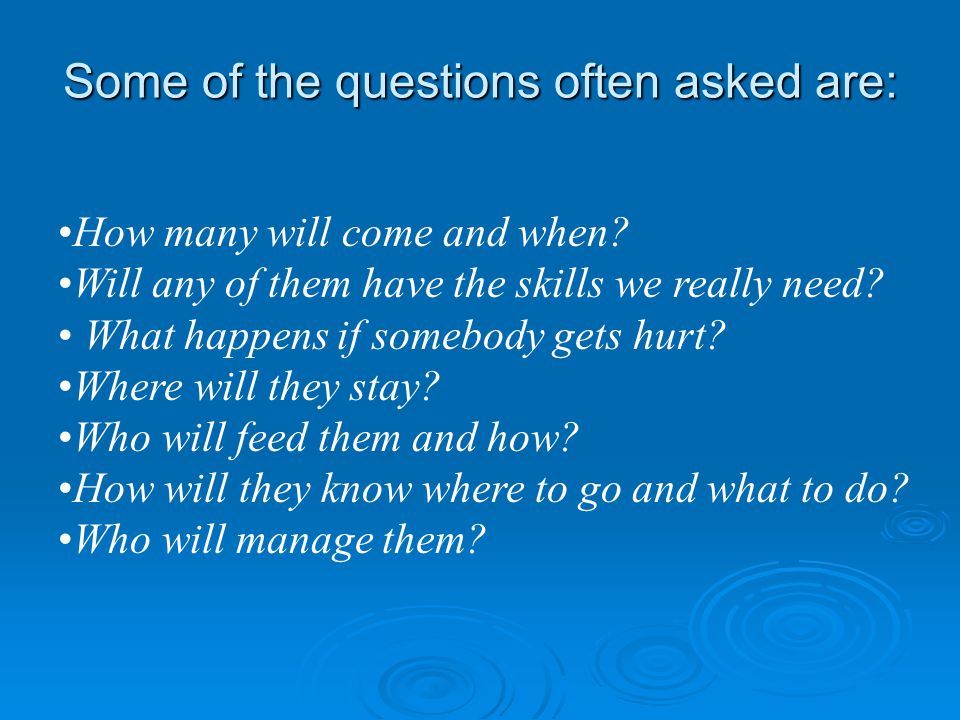 Some of the questions often asked are:

•How many will come and when?
•Will any of them have the skills we really need?
• What happens if somebody gets hurt?
•Where will they stay?
•Who will feed them and how?
•How will they know where to go and what to do?
•Who will manage them?